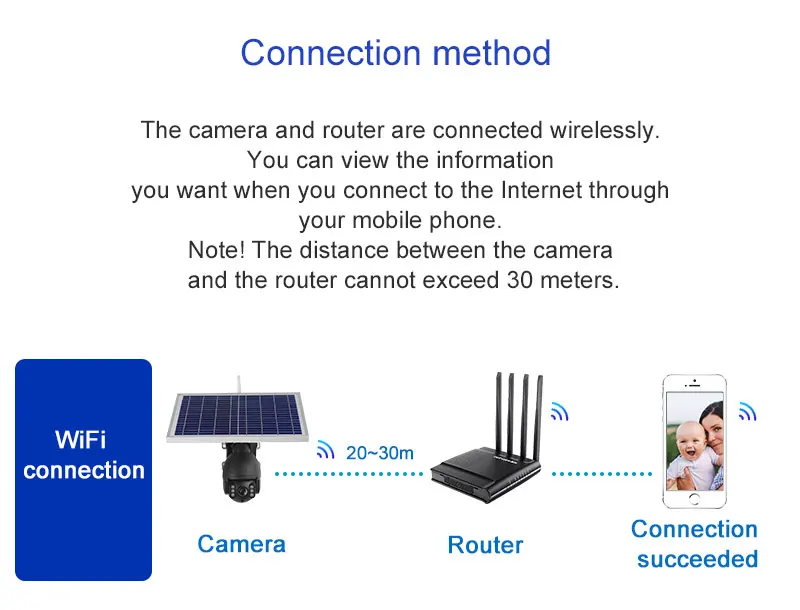 Connection method

The camera and router are connected wirelessly. You can view the information you want when you connect to the Internet through your mobile phone. Note! The distance between the camera and the router cannot exceed 30 meters.

WiFi connection

20~30m

Camera

Router

Connection succeeded